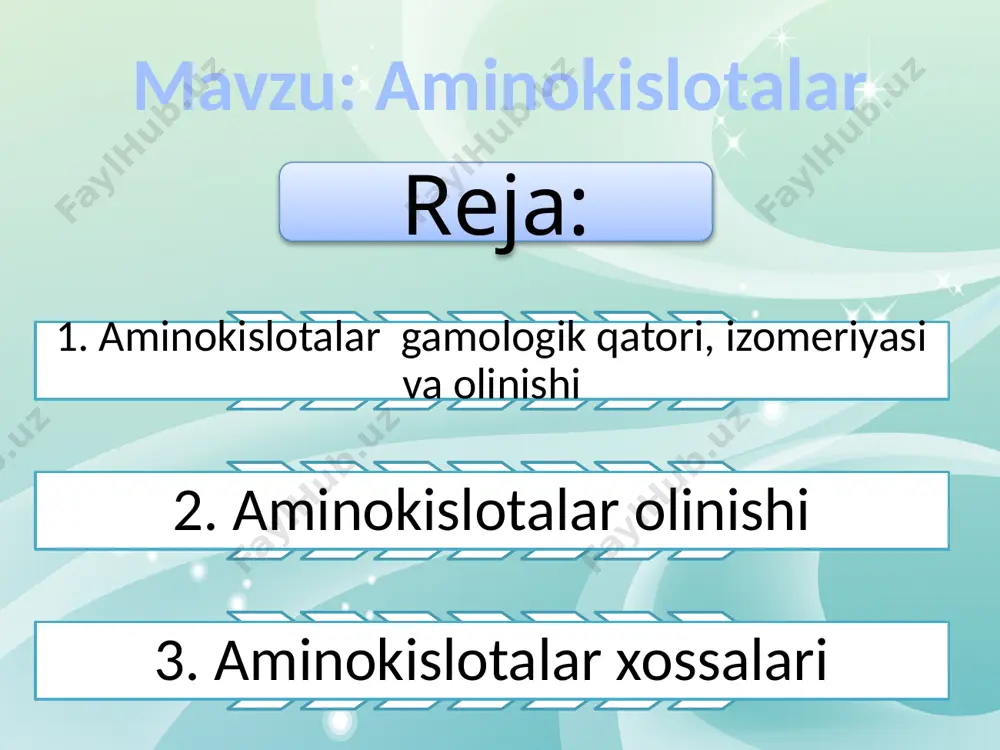 Mavzu: Aminokislotalar

Reja:

1. Aminokislotalar gamologik qatori, izomeriyasi va olinishi

2. Aminokislotalar olinishi

3. Aminokislotalar xossalari

FaylHub.uz